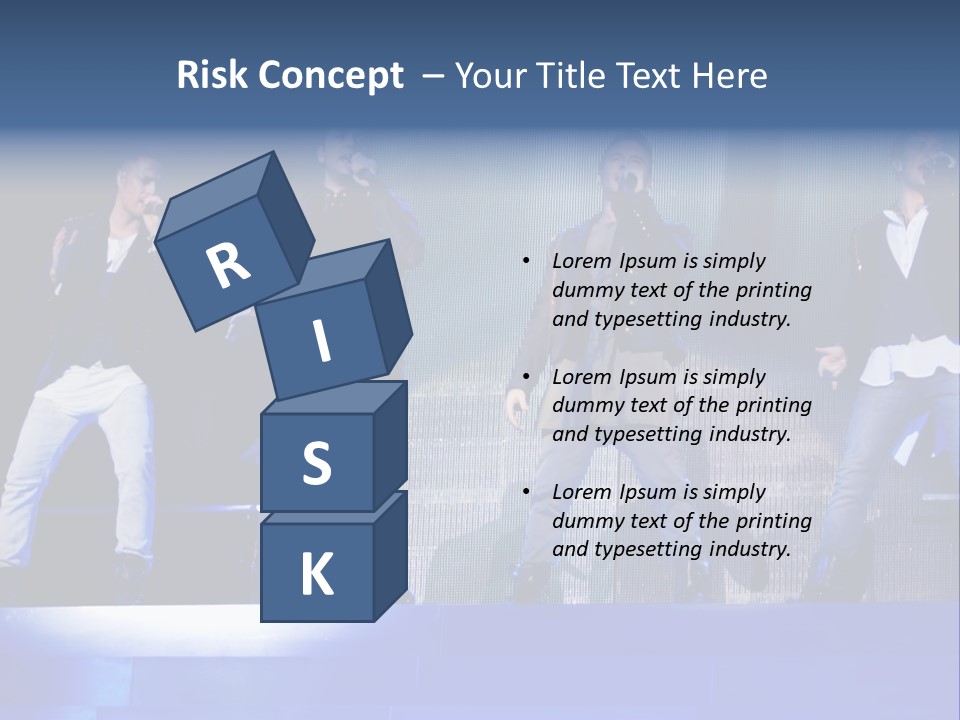 Risk Concept – Your Title Text Here

R
I
S
K

• Lorem Ipsum is simply dummy text of the printing and typesetting industry.

• Lorem Ipsum is simply dummy text of the printing and typesetting industry.

• Lorem Ipsum is simply dummy text of the printing and typesetting industry.